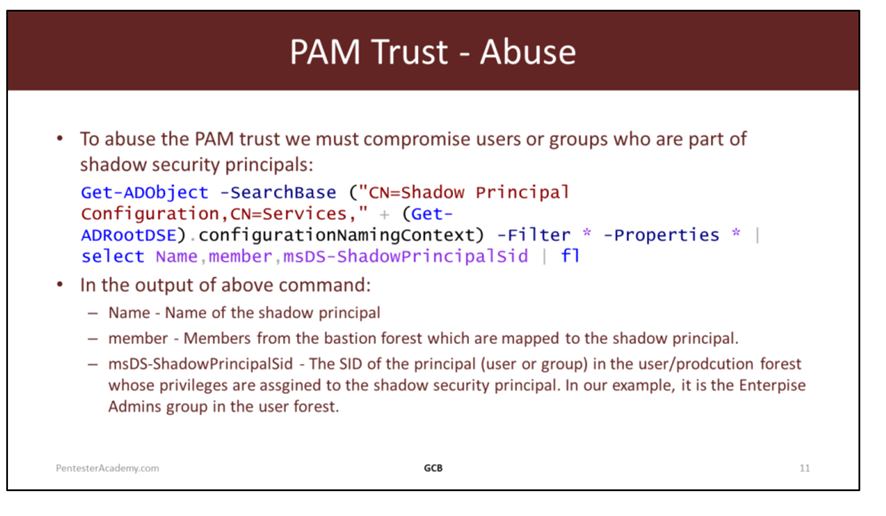 PAM Trust - Abuse

• To abuse the PAM trust we must compromise users or groups who are part of shadow security principals:
Get-ADObject -SearchBase ("CN=Shadow Principal Configuration,CN=Services," + (Get-ADRootDSE).configurationNamingContext) -Filter * -Properties * | select Name,member,msDS-ShadowPrincipalSid | fl

• In the output of above command:
– Name - Name of the shadow principal
– member - Members from the bastion forest which are mapped to the shadow principal.
– msDS-ShadowPrincipalSid - The SID of the principal (user or group) in the user/prodcution forest whose privileges are assgined to the shadow security principal. In our example, it is the Enterpise Admins group in the user forest.

PentesterAcademy.com GCB 11